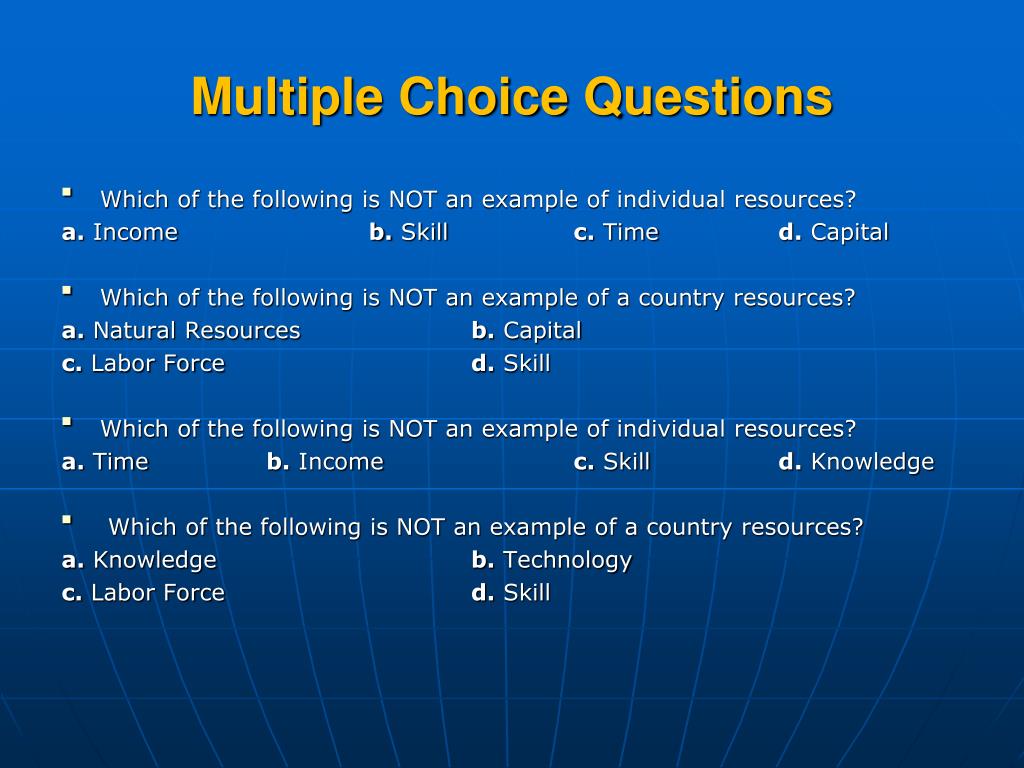 Multiple Choice Questions

▪ Which of the following is NOT an example of individual resources?
a. Income b. Skill c. Time d. Capital

▪ Which of the following is NOT an example of a country resources?
a. Natural Resources b. Capital
c. Labor Force d. Skill

▪ Which of the following is NOT an example of individual resources?
a. Time b. Income c. Skill d. Knowledge

▪ Which of the following is NOT an example of a country resources?
a. Knowledge b. Technology
c. Labor Force d. Skill